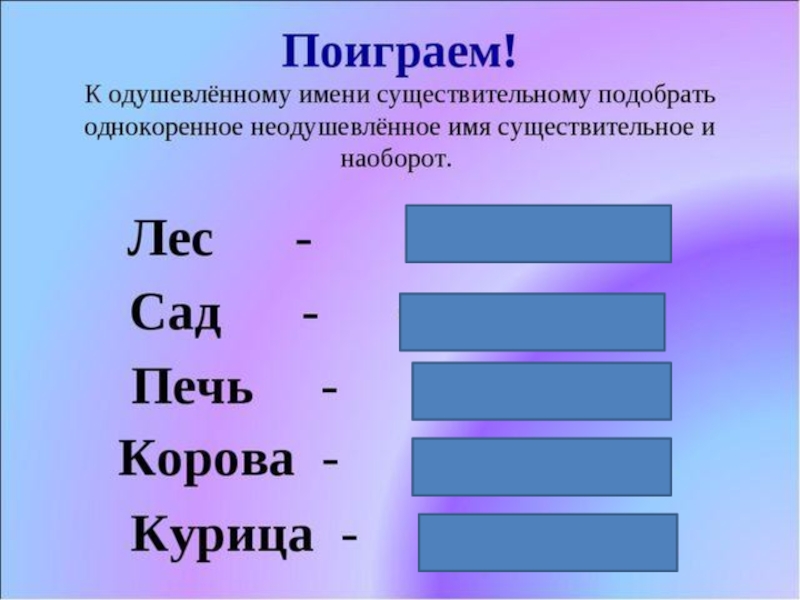 Поиграем!

К одушевлённому имени существительному подобрать однокоренное неодушевлённое имя существительное и наоборот.

Лес -

Сад -

Печь -

Корова -

Курица -